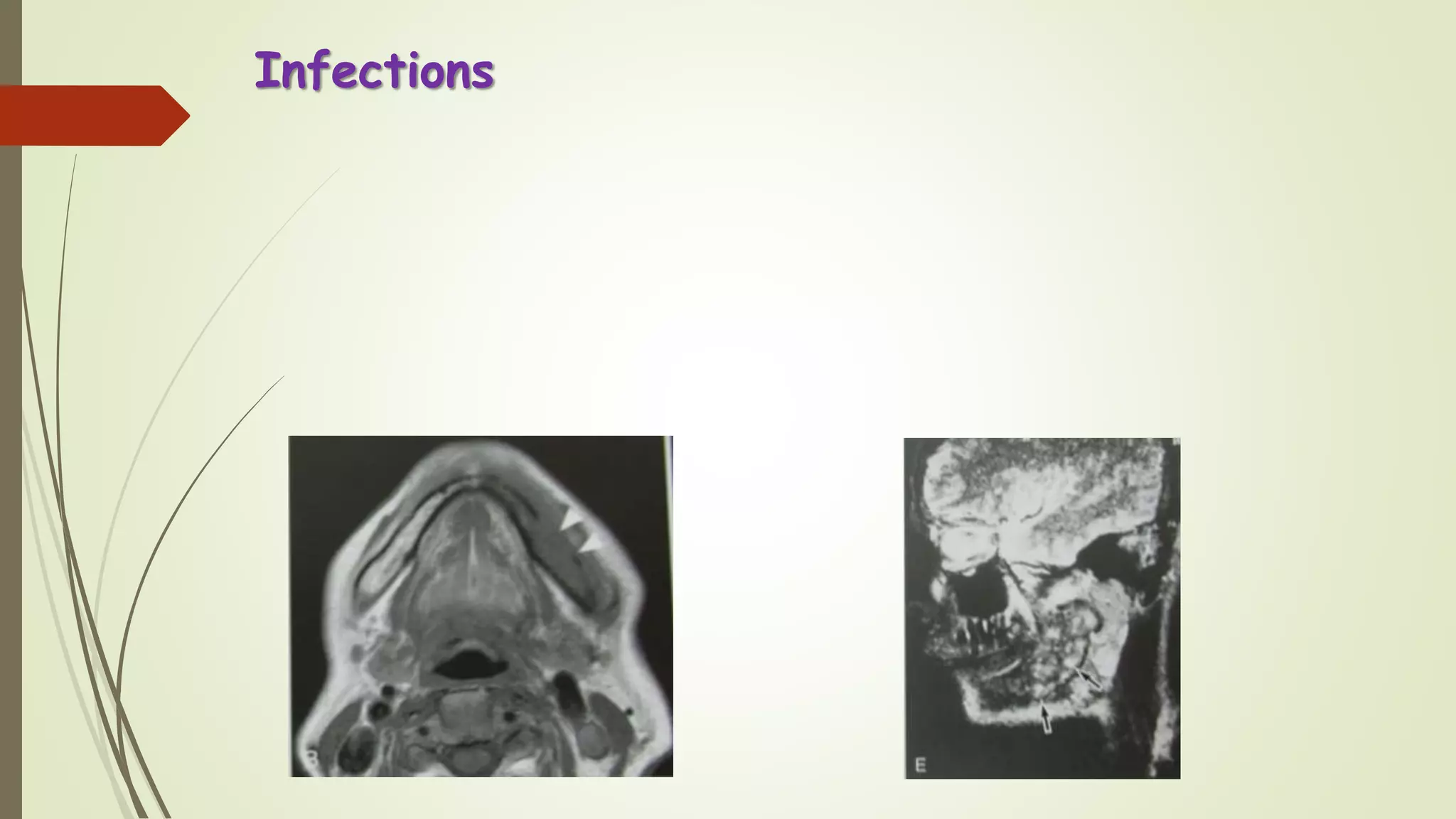 Infections

B

E